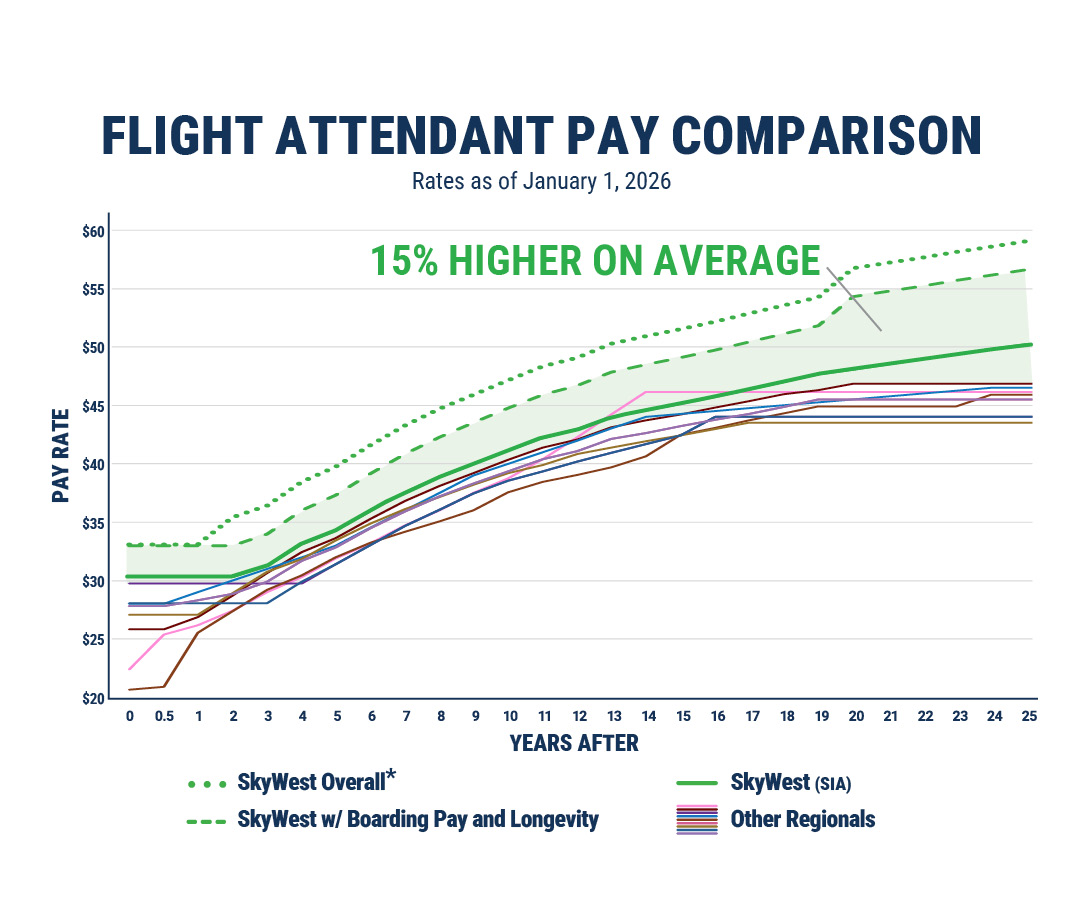 FLIGHT ATTENDANT PAY COMPARISON

Rates as of January 1, 2026

15% HIGHER ON AVERAGE

PAY RATE

$60
$55
$50
$45
$40
$35
$30
$25
$20

0 0.5 1 2 3 4 5 6 7 8 9 10 11 12 13 14 15 16 17 18 19 20 21 22 23 24 25

YEARS AFTER

SkyWest Overall*

SkyWest w/ Boarding Pay and Longevity

SkyWest (SIA)

Other Regionals